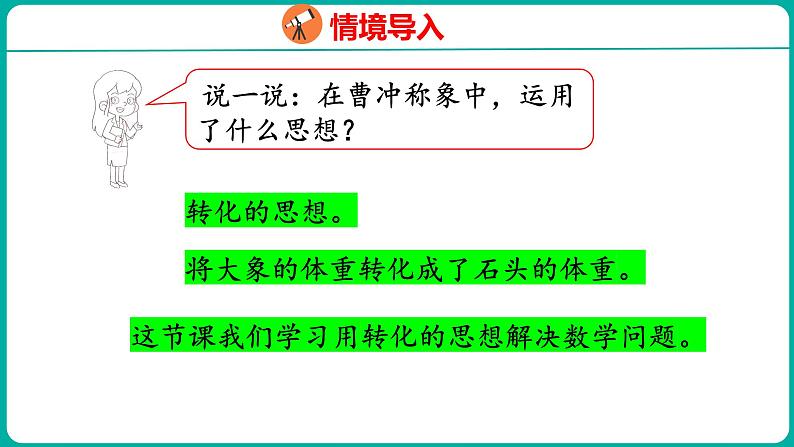 情境导入

说一说：在曹冲称象中，运用了什么思想？

转化的思想。

将大象的体重转化成了石头的体重。

这节课我们学习用转化的思想解决数学问题。